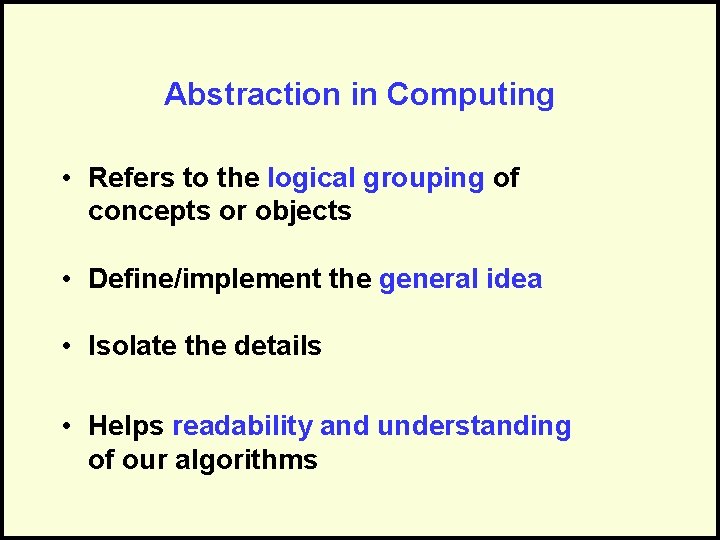 Abstraction in Computing

• Refers to the logical grouping of concepts or objects

• Define/implement the general idea

• Isolate the details

• Helps readability and understanding of our algorithms